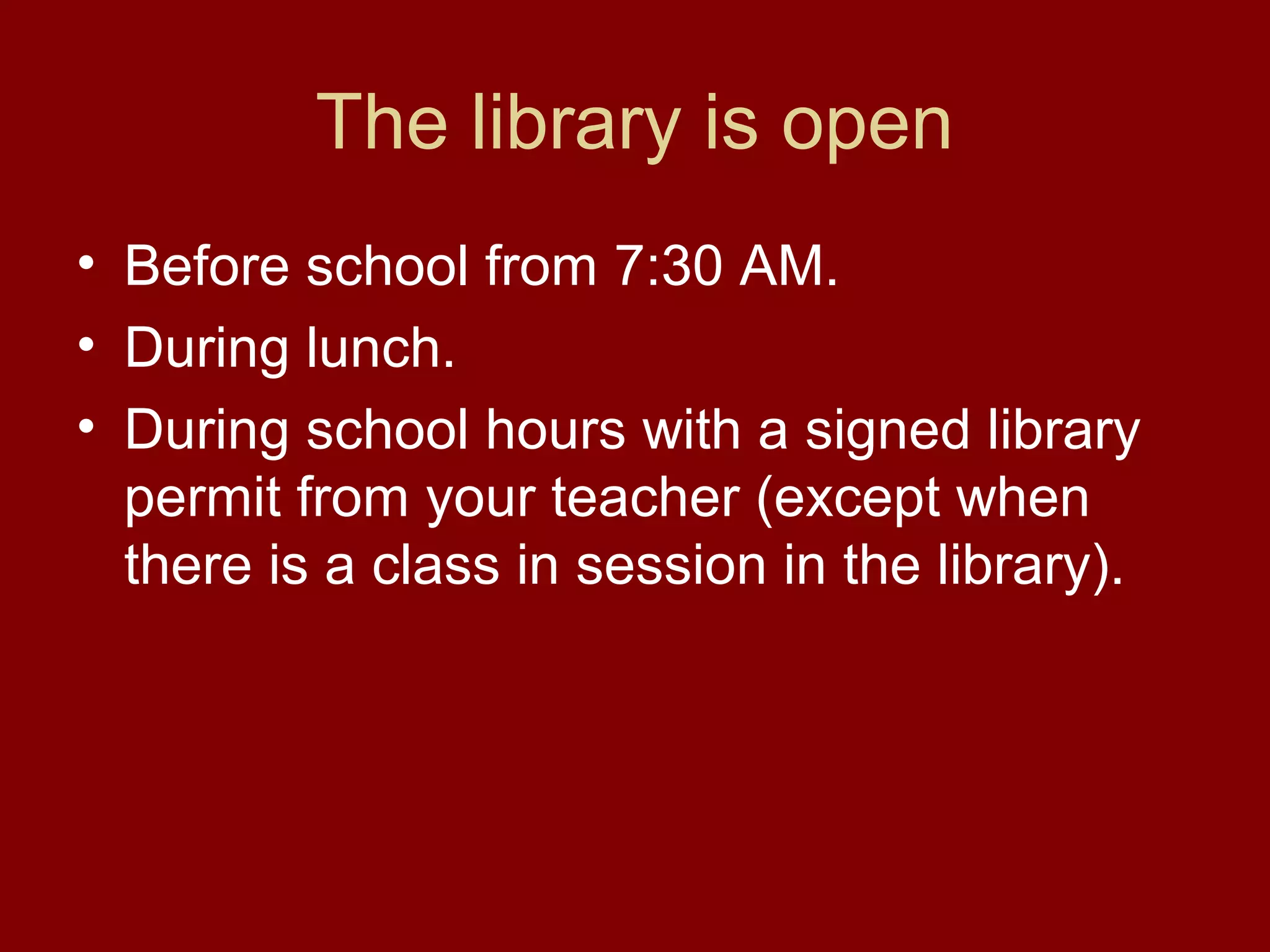 The library is open

• Before school from 7:30 AM.
• During lunch.
• During school hours with a signed library permit from your teacher (except when there is a class in session in the library).